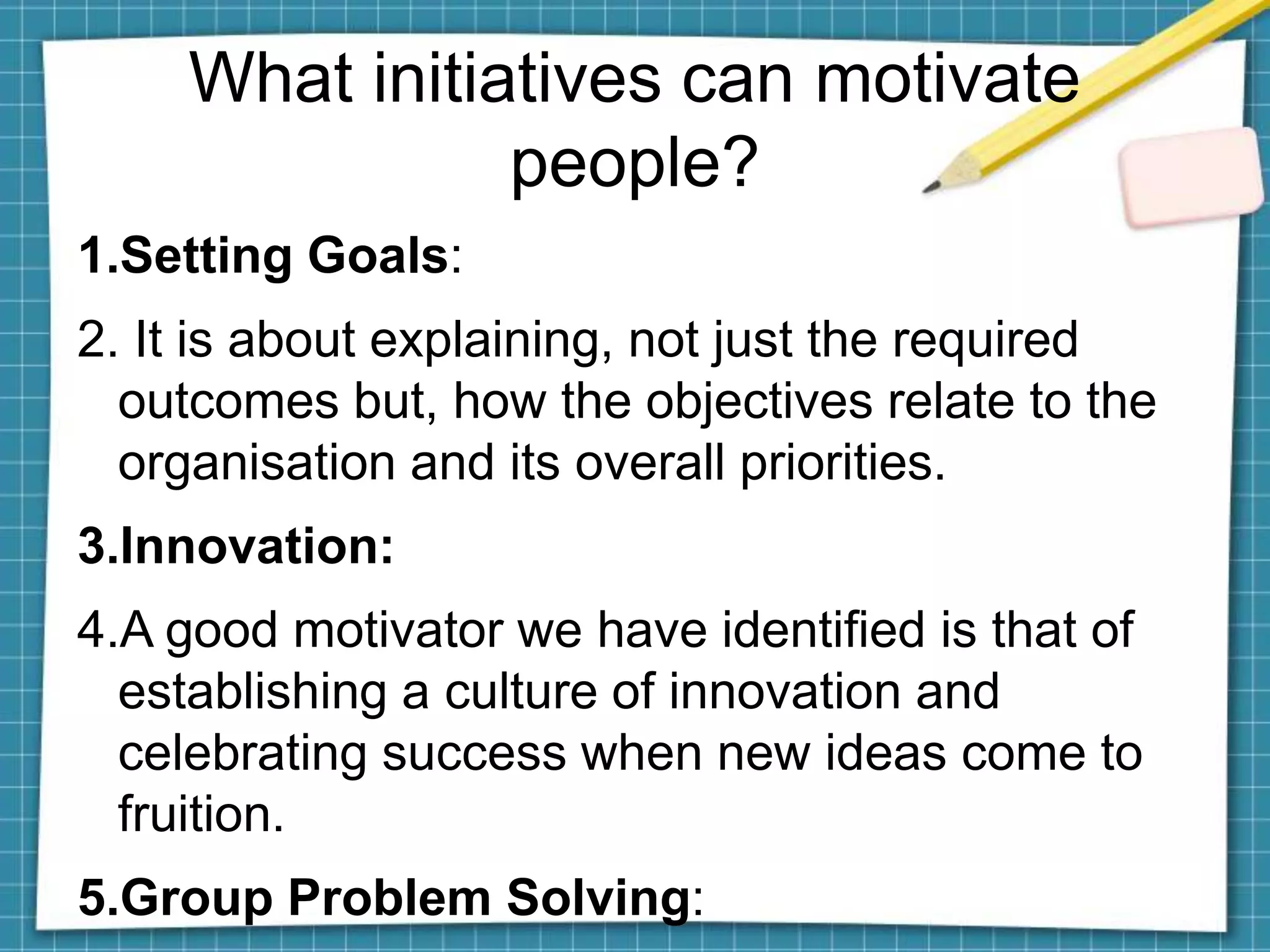 What initiatives can motivate people?

1.Setting Goals:

2. It is about explaining, not just the required outcomes but, how the objectives relate to the organisation and its overall priorities.

3.Innovation:

4.A good motivator we have identified is that of establishing a culture of innovation and celebrating success when new ideas come to fruition.

5.Group Problem Solving: